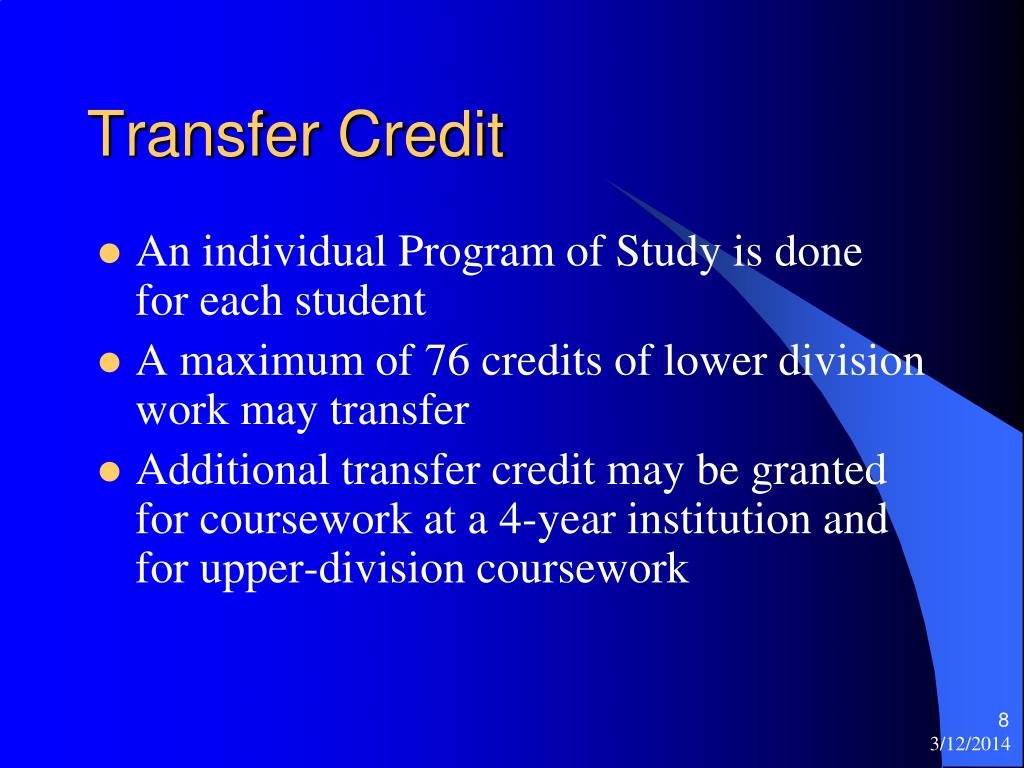 Transfer Credit

- An individual Program of Study is done for each student
- A maximum of 76 credits of lower division work may transfer
- Additional transfer credit may be granted for coursework at a 4-year institution and for upper-division coursework

8
3/12/2014